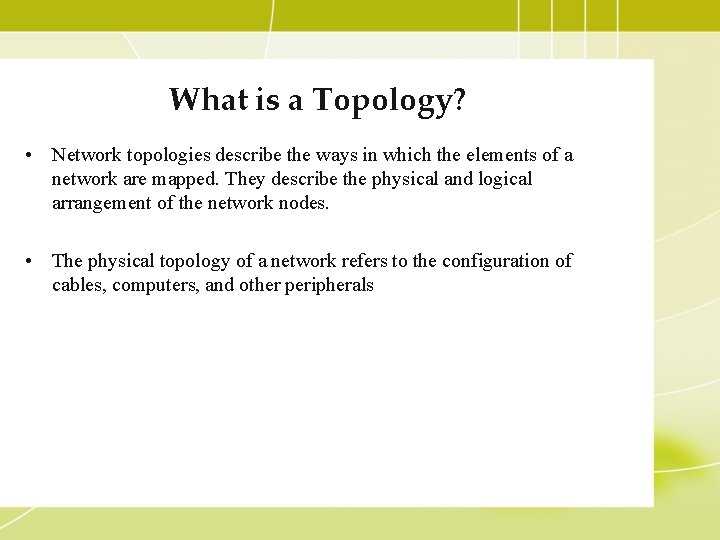 What is a Topology?

• Network topologies describe the ways in which the elements of a network are mapped. They describe the physical and logical arrangement of the network nodes.

• The physical topology of a network refers to the configuration of cables, computers, and other peripherals